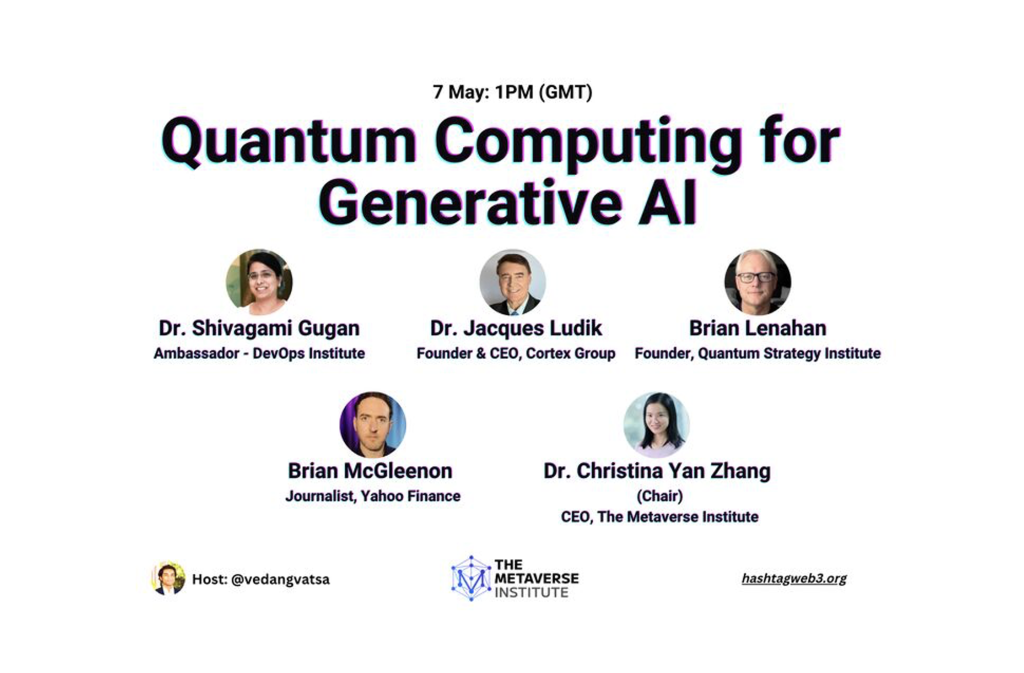 7 May: 1PM (GMT)

Quantum Computing for Generative AI

Dr. Shivagami Gugan
Ambassador - DevOps Institute

Dr. Jacques Ludik
Founder & CEO, Cortex Group

Brian Lenahan
Founder, Quantum Strategy Institute

Brian McGleenon
Journalist, Yahoo Finance

Dr. Christina Yan Zhang
(Chair)
CEO, The Metaverse Institute

Host: @vedangvatsa

THE METAVERSE INSTITUTE

hashtagweb3.org